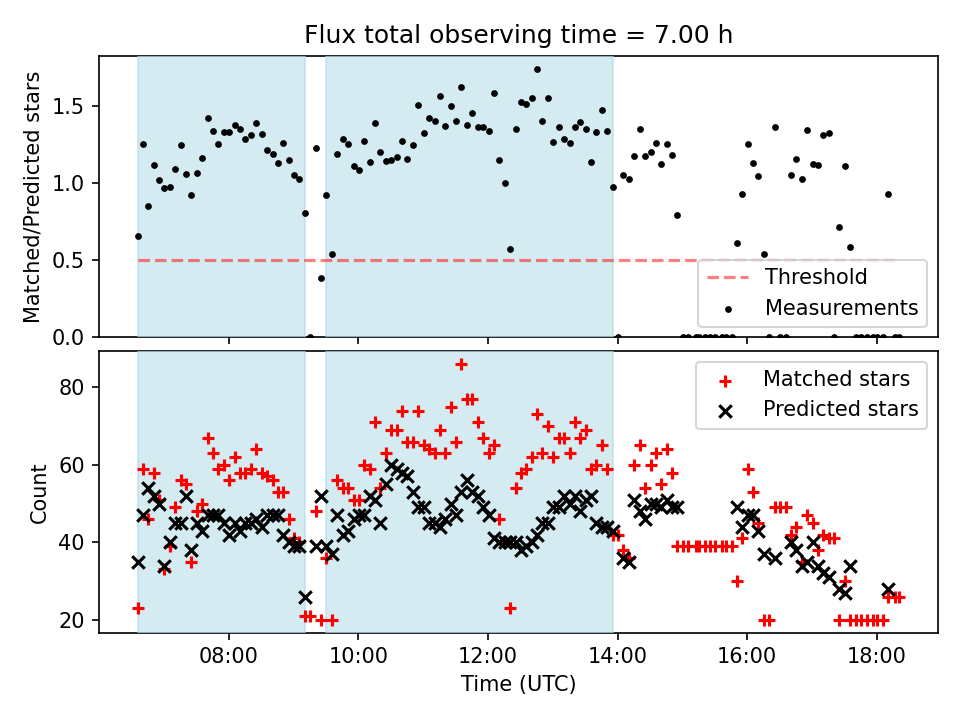 Flux total observing time = 7.00 h

Matched/Predicted stars

1.5
1.0
0.5
0.0

Threshold
Measurements

Count

80
60
40
20

Matched stars
Predicted stars

08:00
10:00
12:00
14:00
16:00
18:00

Time (UTC)